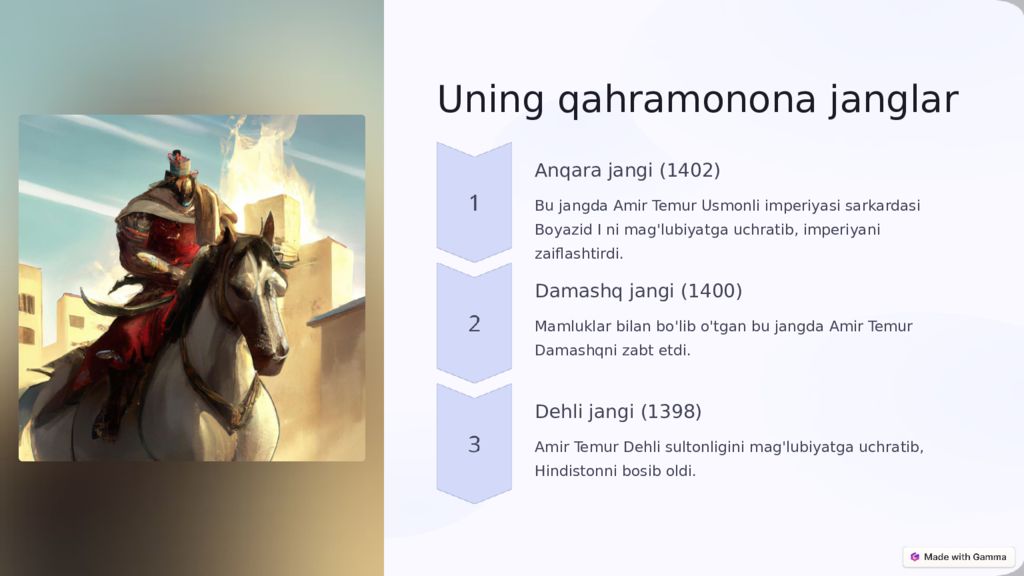 Uning qahramonona janglar

1

Anqara jangi (1402)

Bu jangda Amir Temur Usmonli imperiyasi sarkardasi Boyazid I ni mag'lubiyatga uchratib, imperiyani zaiflashtirdi.

2

Damashq jangi (1400)

Mamluklar bilan bo'lib o'tgan bu jangda Amir Temur Damashqni zabt etdi.

3

Dehli jangi (1398)

Amir Temur Dehli sultonligini mag'lubiyatga uchratib, Hindistonni bosib oldi.

Made with Gamma